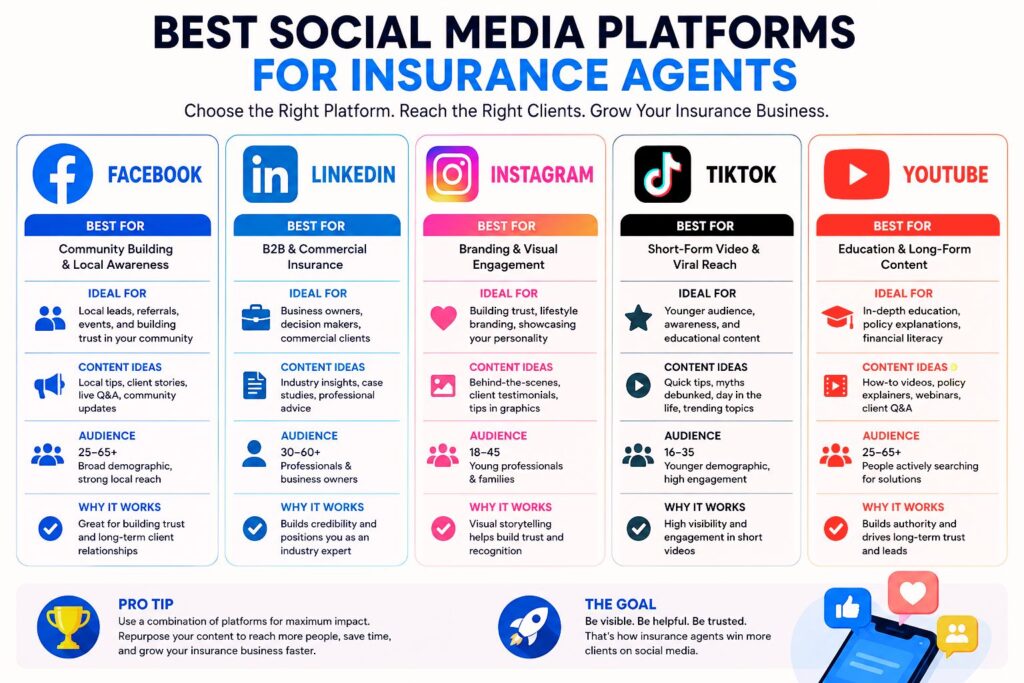 BEST SOCIAL MEDIA PLATFORMS
FOR INSURANCE AGENTS

Choose the Right Platform. Reach the Right Clients. Grow Your Insurance Business.

FACEBOOK

BEST FOR
Community Building & Local Awareness

IDEAL FOR
Local leads, referrals, events, and building trust in your community

CONTENT IDEAS
Local tips, client stories, live Q&A, community updates

AUDIENCE
25–65+
Broad demographic, strong local reach

WHY IT WORKS
Great for building trust and long-term client relationships

LINKEDIN

BEST FOR
B2B & Commercial Insurance

IDEAL FOR
Business owners, decision makers, commercial clients

CONTENT IDEAS
Industry insights, case studies, professional advice

AUDIENCE
30–60+
Professionals & business owners

WHY IT WORKS
Builds credibility and positions you as an industry expert

INSTAGRAM

BEST FOR
Branding & Visual Engagement

IDEAL FOR
Building trust, lifestyle branding, showcasing your personality

CONTENT IDEAS
Behind-the-scenes, client testimonials, tips in graphics

AUDIENCE
18–45
Young professionals & families

WHY IT WORKS
Visual storytelling helps build trust and recognition

TIKTOK

BEST FOR
Short-Form Video & Viral Reach

IDEAL FOR
Younger audience, awareness, and educational content

CONTENT IDEAS
Quick tips, myths debunked, day in the life, trending topics

AUDIENCE
16–35
Younger demographic, high engagement

WHY IT WORKS
High visibility and engagement in short videos

YOUTUBE

BEST FOR
Education & Long-Form Content

IDEAL FOR
In-depth education, policy explanations, financial literacy

CONTENT IDEAS
How-to videos, policy explainers, webinars, client Q&A

AUDIENCE
25–65+
People actively searching for solutions

WHY IT WORKS
Builds authority and drives long-term trust and leads

PRO TIP
Use a combination of platforms for maximum impact. Repurpose your content to reach more people, save time, and grow your insurance business faster.

THE GOAL
Be visible. Be helpful. Be trusted.
That's how insurance agents win more clients on social media.